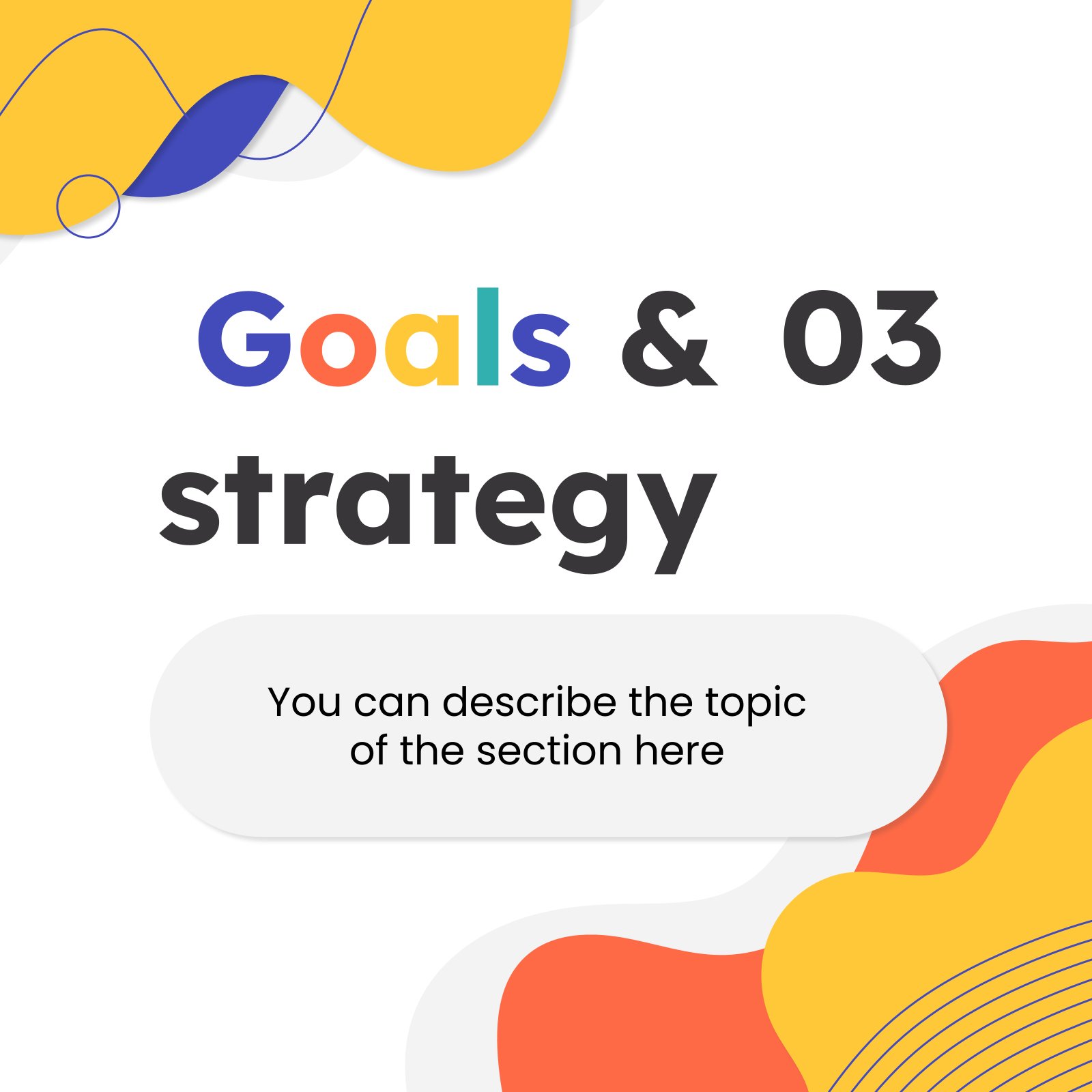 Goals & 03
strategy

You can describe the topic of the section here